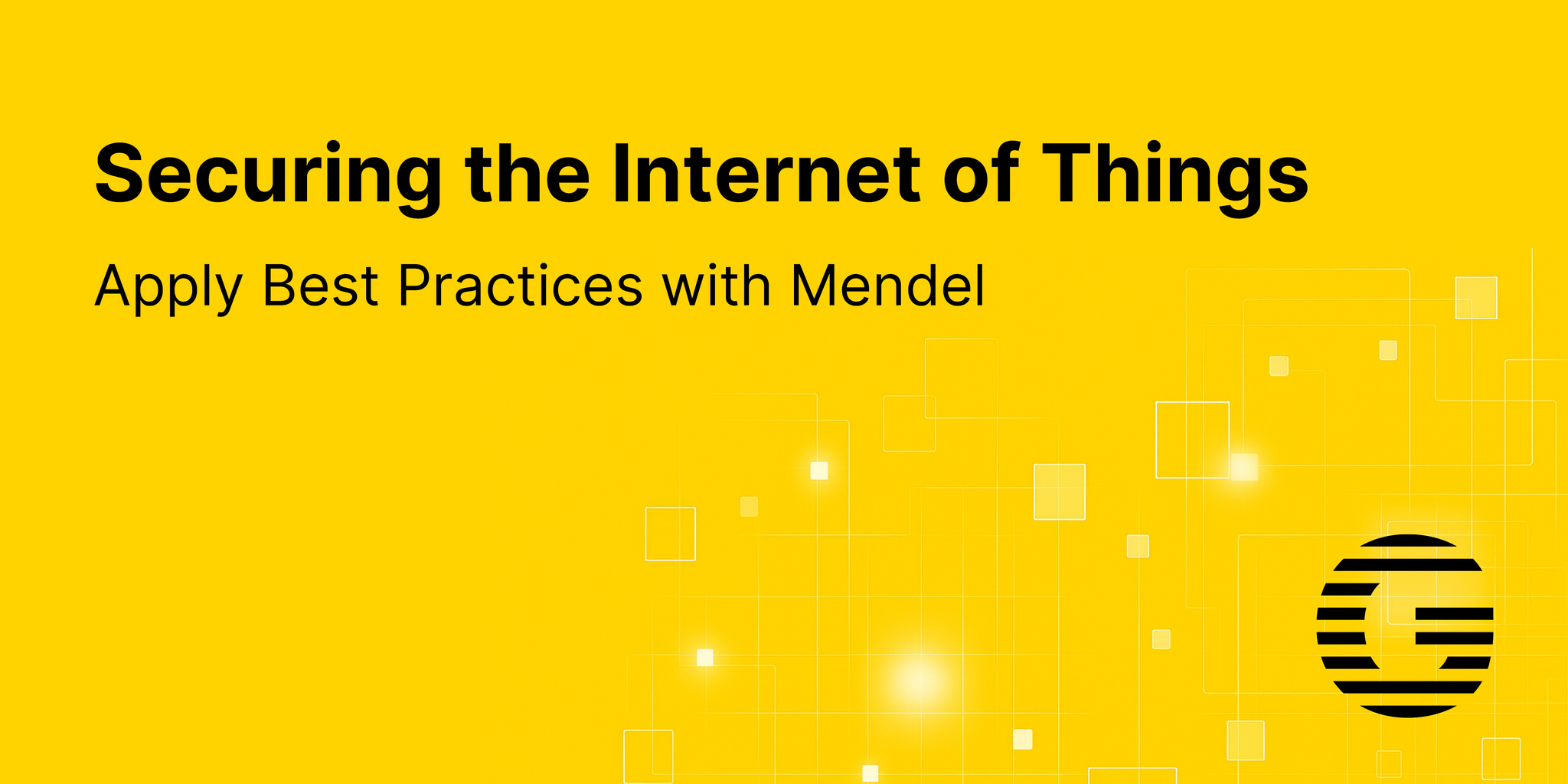 Securing the Internet of Things

Apply Best Practices with Mendel